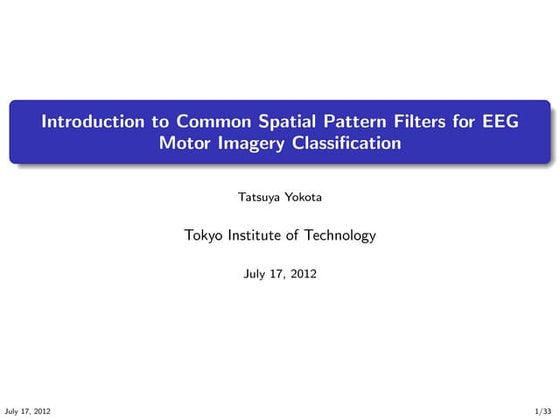 Introduction to Common Spatial Pattern Filters for EEG Motor Imagery Classification

Tatsuya Yokota

Tokyo Institute of Technology

July 17, 2012

July 17, 2012

1/33